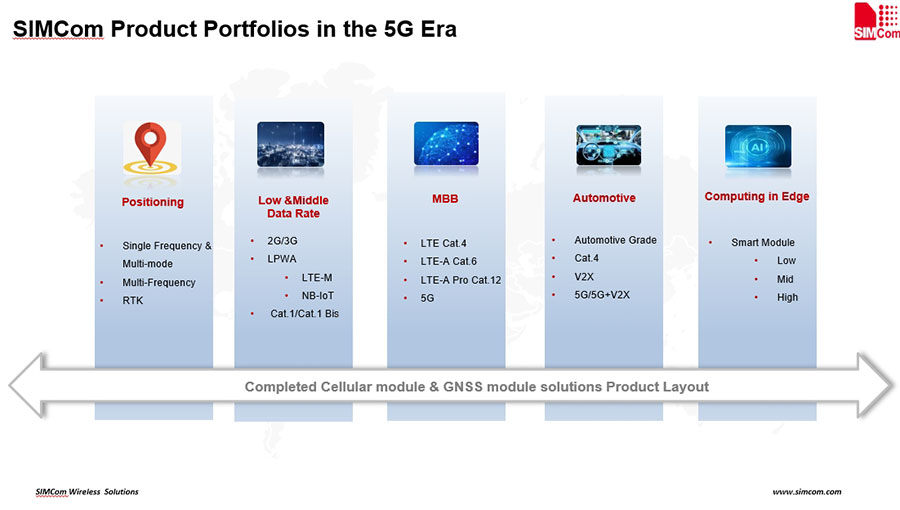 SIMCom Product Portfolios in the 5G Era

SIMCom

Positioning

- Single Frequency & Multi-mode
- Multi-Frequency
- RTK

Low &Middle Data Rate

- 2G/3G
- LPWA
  - LTE-M
  - NB-IoT
- Cat.1/Cat.1 Bis

MBB

- LTE Cat.4
- LTE-A Cat.6
- LTE-A Pro Cat.12
- 5G

Automotive

- Automotive Grade
- Cat.4
- V2X
- 5G/5G+V2X

Computing in Edge

AI

- Smart Module
  - Low
  - Mid
  - High

Completed Cellular module & GNSS module solutions Product Layout

SIMCom Wireless Solutions

www.simcom.com